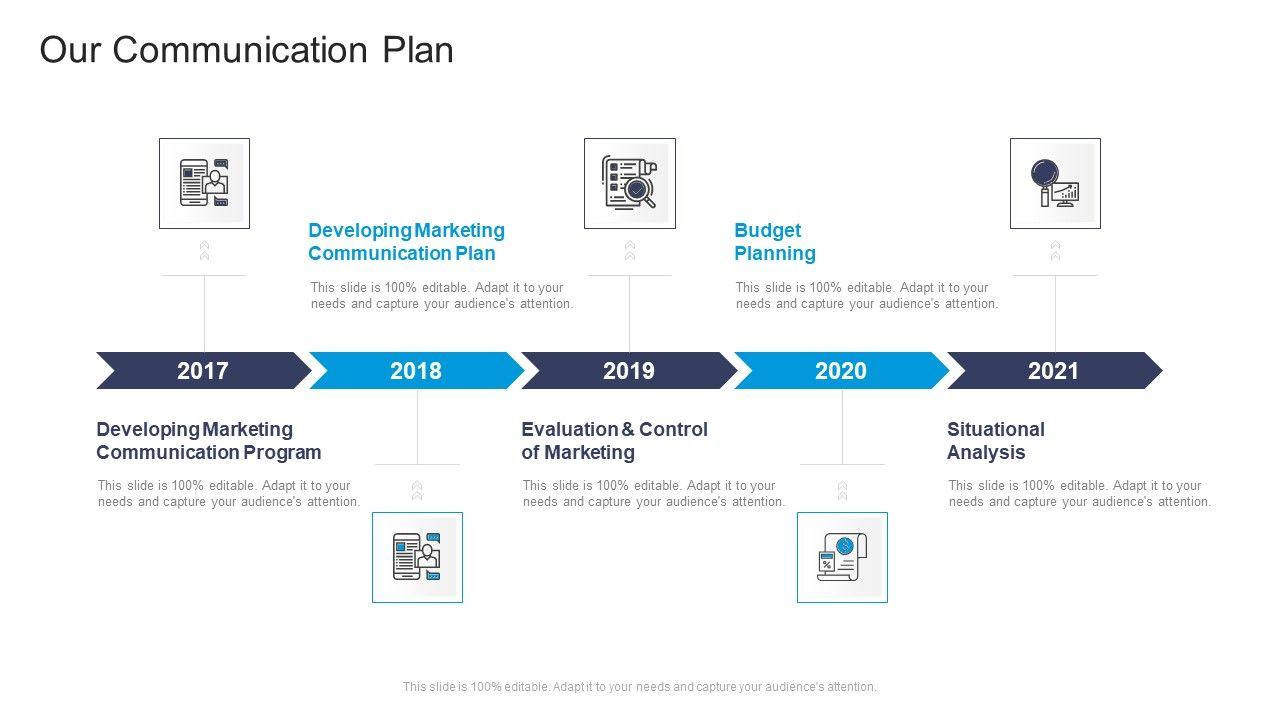 Our Communication Plan

Developing Marketing Communication Plan

This slide is 100% editable. Adapt it to your needs and capture your audience's attention.

Budget Planning

This slide is 100% editable. Adapt it to your needs and capture your audience's attention.

2017

2018

2019

2020

2021

Developing Marketing Communication Program

This slide is 100% editable. Adapt it to your needs and capture your audience's attention.

Evaluation & Control of Marketing

This slide is 100% editable. Adapt it to your needs and capture your audience's attention.

Situational Analysis

This slide is 100% editable. Adapt it to your needs and capture your audience's attention.

This slide is 100% editable. Adapt it to your needs and capture your audience's attention.